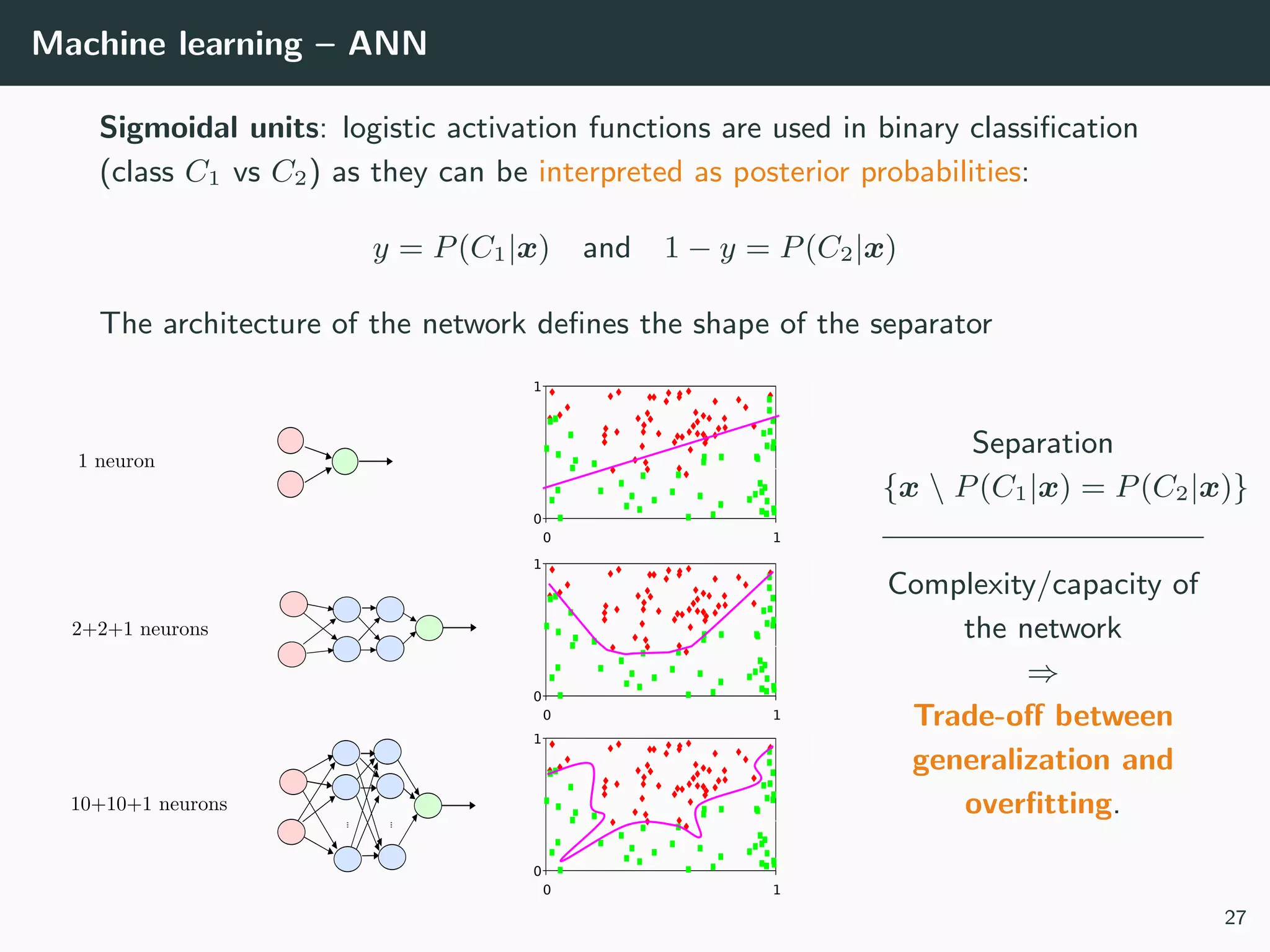 Machine learning – ANN

**Sigmoidal units**: logistic activation functions are used in binary classification (class $C_1$ vs $C_2$) as they can be interpreted as posterior probabilities:

$y = P(C_1|\boldsymbol{x})$ and $1 - y = P(C_2|\boldsymbol{x})$

The architecture of the network defines the shape of the separator

1 neuron

1
0
0 1

2+2+1 neurons

1
0
0 1

10+10+1 neurons

1
0
0 1

Separation
$\{\boldsymbol{x} \setminus P(C_1|\boldsymbol{x}) = P(C_2|\boldsymbol{x})\}$

Complexity/capacity of the network
$\Rightarrow$
**Trade-off between generalization and overfitting**.

27